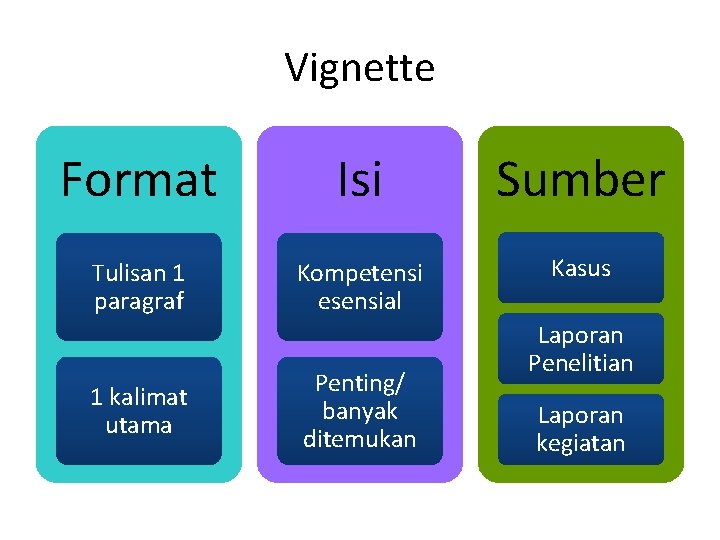 Vignette

Format

Tulisan 1 paragraf

1 kalimat utama

Isi

Kompetensi esensial

Penting/ banyak ditemukan

Sumber

Kasus

Laporan Penelitian

Laporan kegiatan